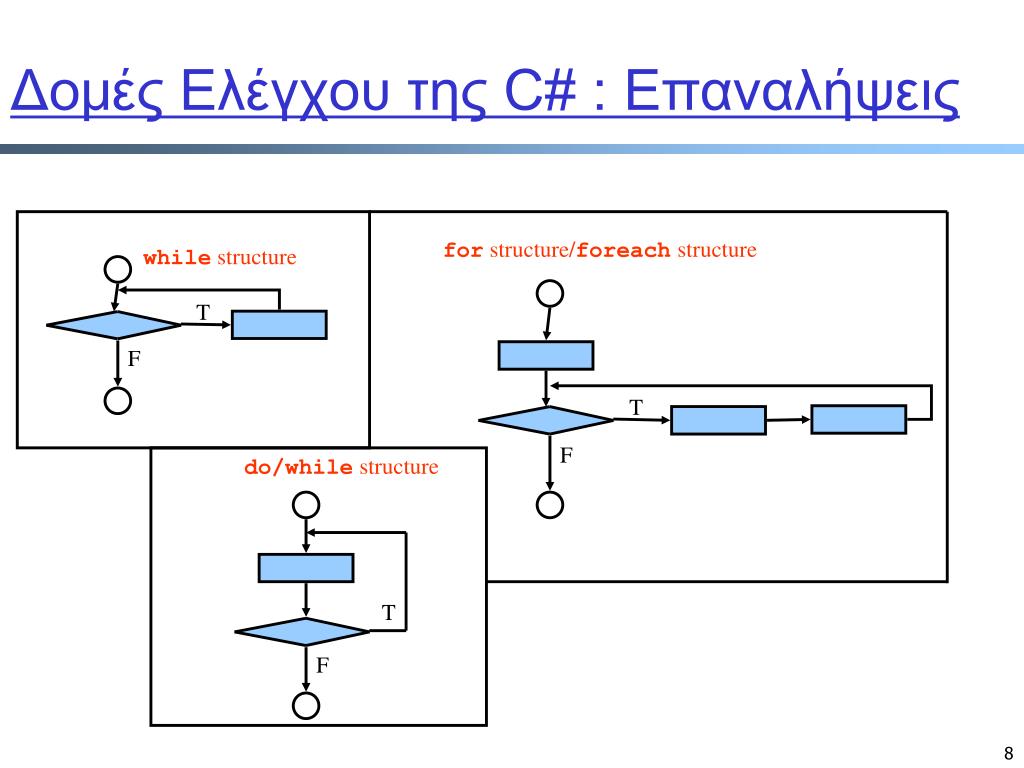 Δομές Ελέγχου της C# : Επαναλήψεις

while structure

T

F

for structure/foreach structure

T

F

do/while structure

T

F

8